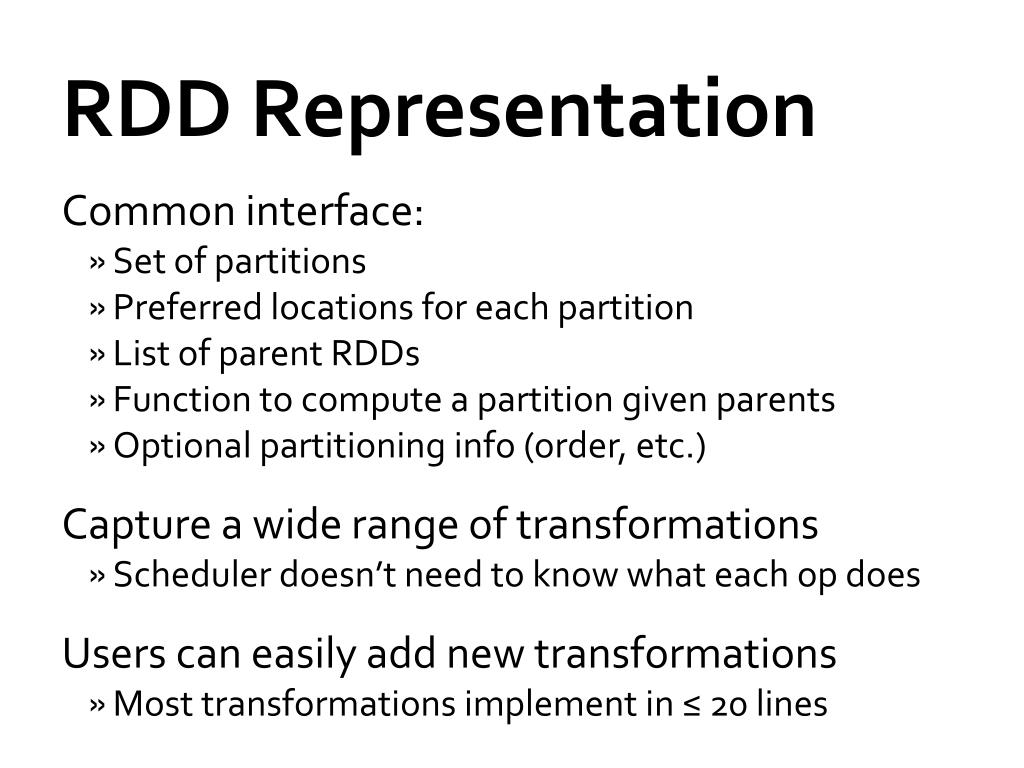 RDD Representation

Common interface:
» Set of partitions
» Preferred locations for each partition
» List of parent RDDs
» Function to compute a partition given parents
» Optional partitioning info (order, etc.)

Capture a wide range of transformations
» Scheduler doesn't need to know what each op does

Users can easily add new transformations
» Most transformations implement in ≤ 20 lines